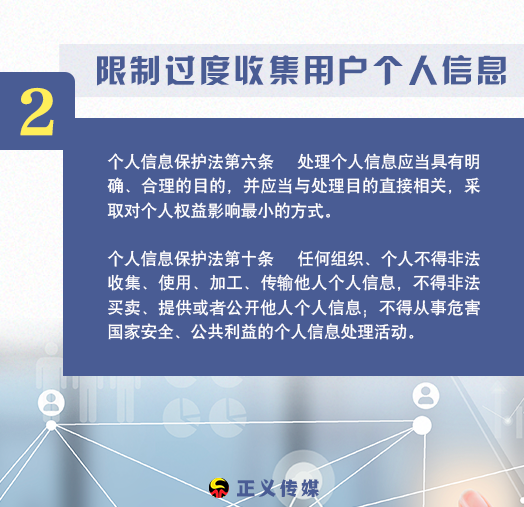 2

限制过度收集用户个人信息

个人信息保护法第六条　处理个人信息应当具有明确、合理的目的，并应当与处理目的直接相关，采取对个人权益影响最小的方式。

个人信息保护法第十条　任何组织、个人不得非法收集、使用、加工、传输他人个人信息，不得非法买卖、提供或者公开他人个人信息；不得从事危害国家安全、公共利益的个人信息处理活动。

正义传媒